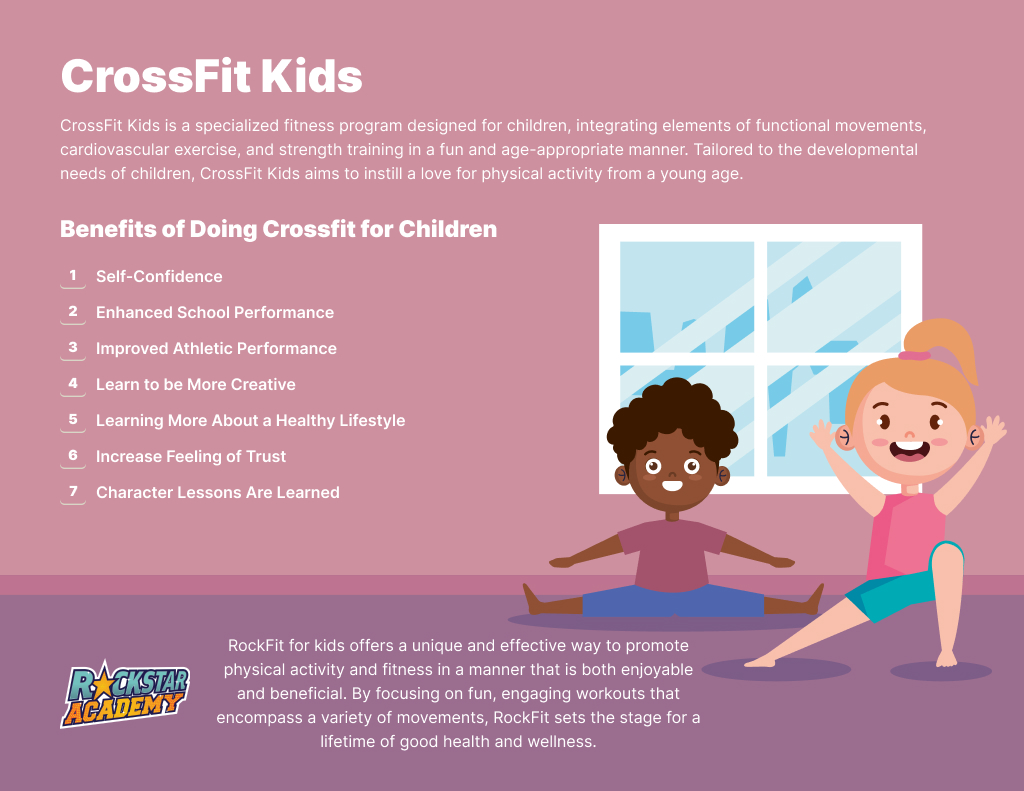 CrossFit Kids

CrossFit Kids is a specialized fitness program designed for children, integrating elements of functional movements, cardiovascular exercise, and strength training in a fun and age-appropriate manner. Tailored to the developmental needs of children, CrossFit Kids aims to instill a love for physical activity from a young age.

Benefits of Doing Crossfit for Children

1 Self-Confidence
2 Enhanced School Performance
3 Improved Athletic Performance
4 Learn to be More Creative
5 Learning More About a Healthy Lifestyle
6 Increase Feeling of Trust
7 Character Lessons Are Learned

ROCKSTAR ACADEMY

RockFit for kids offers a unique and effective way to promote physical activity and fitness in a manner that is both enjoyable and beneficial. By focusing on fun, engaging workouts that encompass a variety of movements, RockFit sets the stage for a lifetime of good health and wellness.